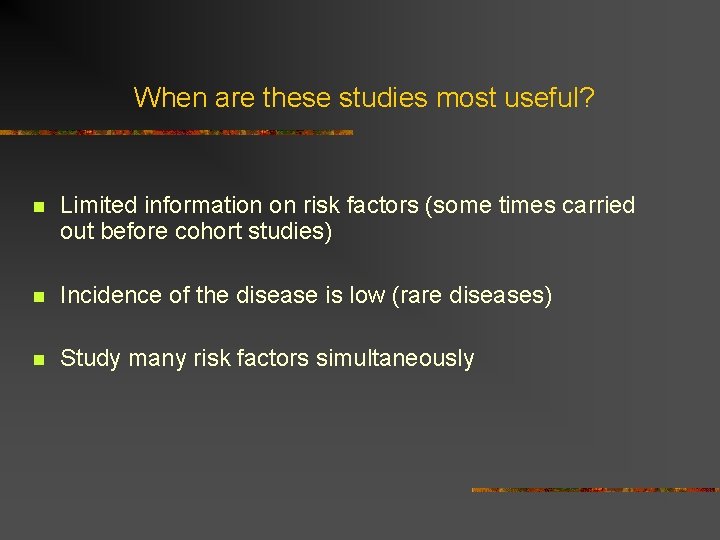 When are these studies most useful?

- Limited information on risk factors (some times carried out before cohort studies)
- Incidence of the disease is low (rare diseases)
- Study many risk factors simultaneously